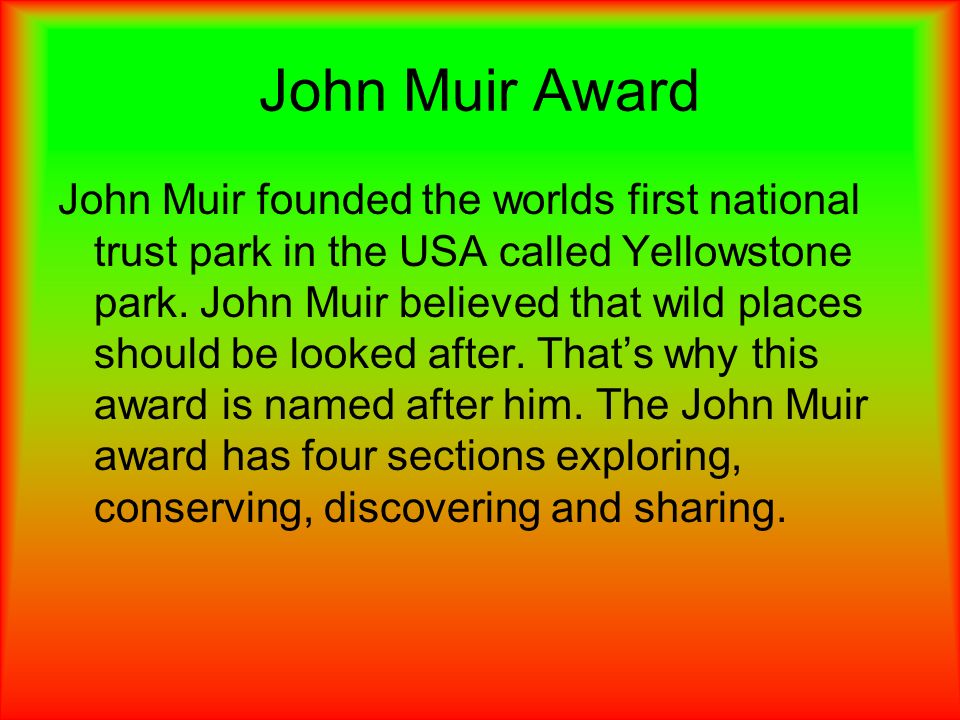 John Muir Award

John Muir founded the worlds first national trust park in the USA called Yellowstone park. John Muir believed that wild places should be looked after. That’s why this award is named after him. The John Muir award has four sections exploring, conserving, discovering and sharing.